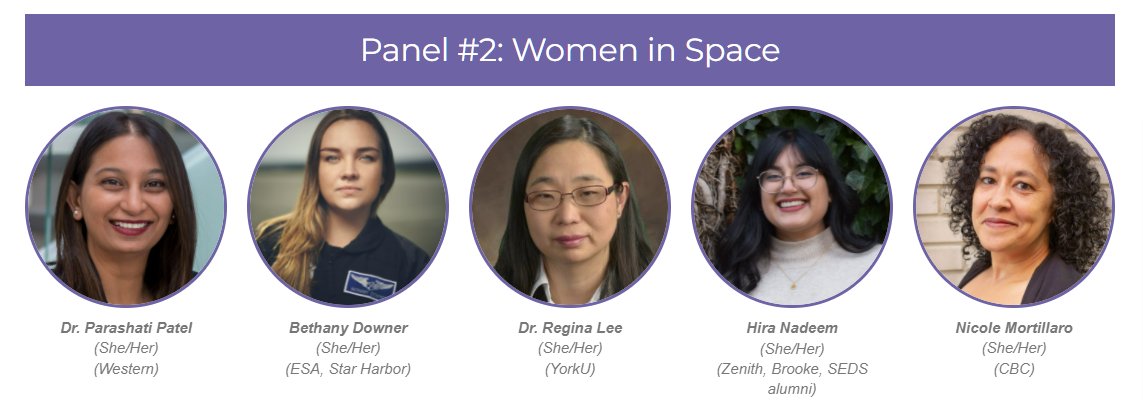 Panel #2: Women in Space

Dr. Parashati Patel
(She/Her)
(Western)

Bethany Downer
(She/Her)
(ESA, Star Harbor)

Dr. Regina Lee
(She/Her)
(YorkU)

Hira Nadeem
(She/Her)
(Zenith, Brooke, SEDS alumni)

Nicole Mortillaro
(She/Her)
(CBC)